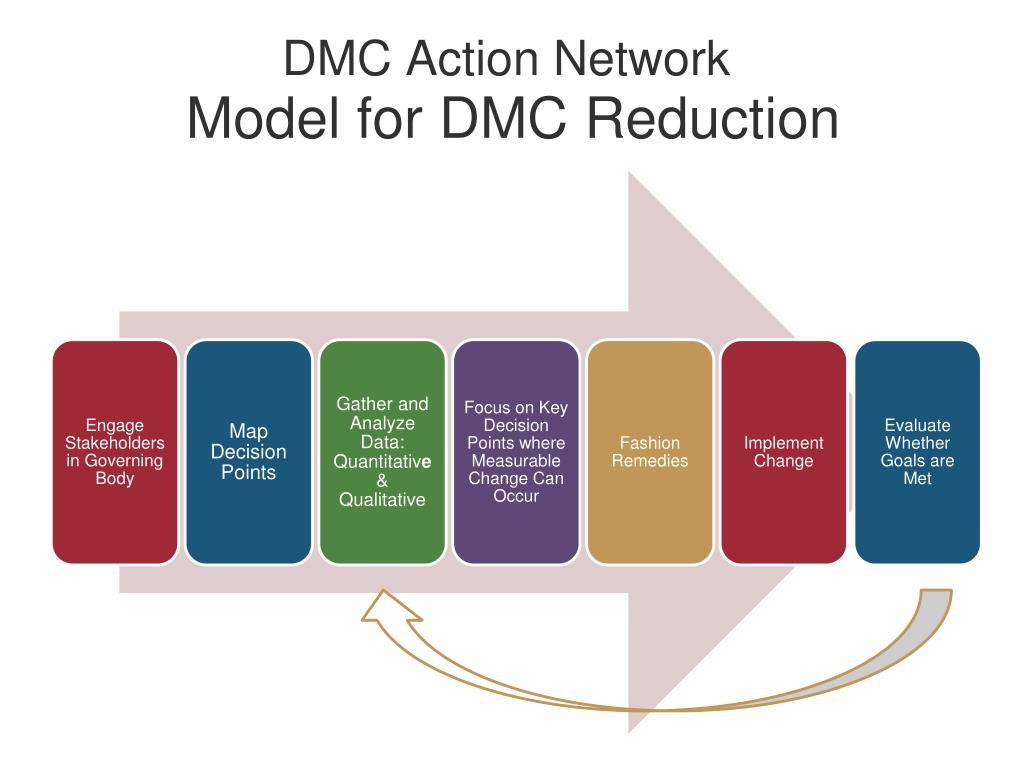 DMC Action Network
Model for DMC Reduction

Engage Stakeholders in Governing Body

Map Decision Points

Gather and Analyze Data: Quantitative & Qualitative

Focus on Key Decision Points where Measurable Change Can Occur

Fashion Remedies

Implement Change

Evaluate Whether Goals are Met